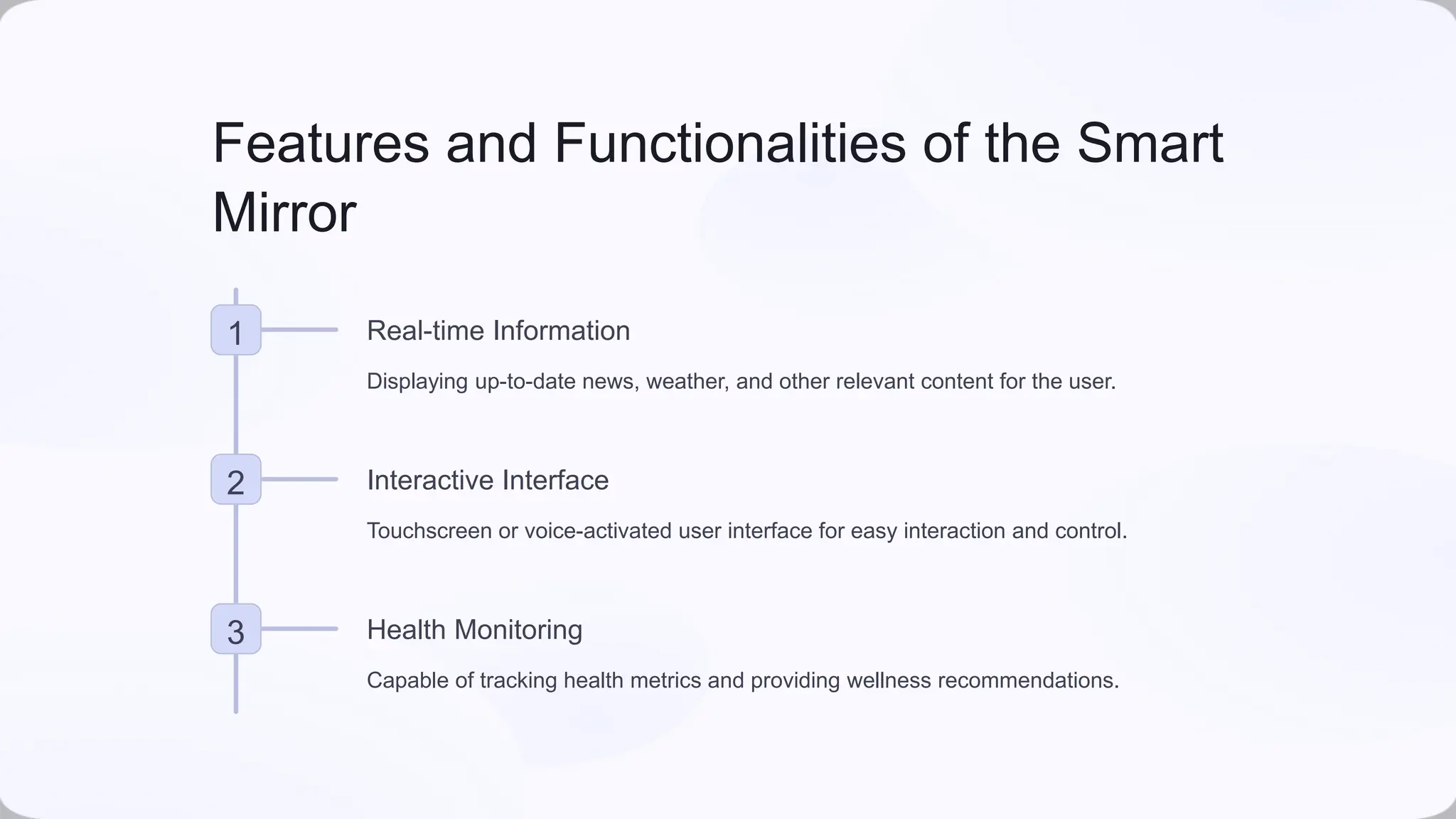 Features and Functionalities of the Smart Mirror

1

Real-time Information

Displaying up-to-date news, weather, and other relevant content for the user.

2

Interactive Interface

Touchscreen or voice-activated user interface for easy interaction and control.

3

Health Monitoring

Capable of tracking health metrics and providing wellness recommendations.